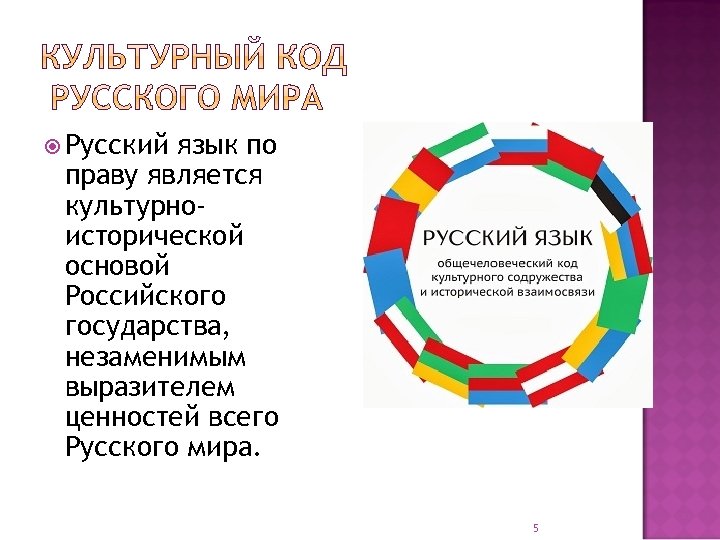 КУЛЬТУРНЫЙ КОД РУССКОГО МИРА

Русский язык по праву является культурно-исторической основой Российского государства, незаменимым выразителем ценностей всего Русского мира.

РУССКИЙ ЯЗЫК
общечеловеческий код культурного содружества и исторической взаимосвязи

5